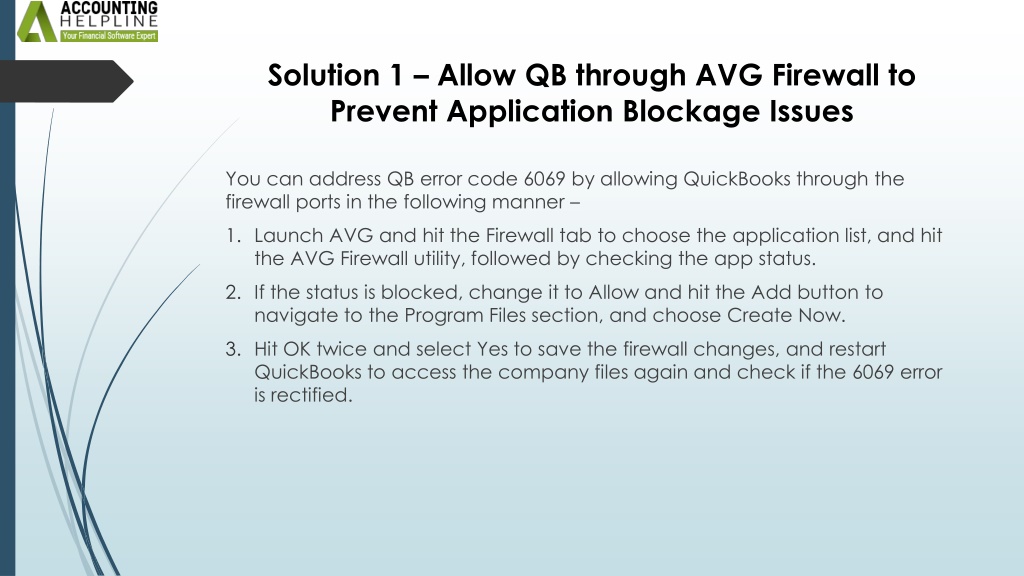 ACCOUNTING
HELPLINE
Your Financial Software Expert

Solution 1 – Allow QB through AVG Firewall to Prevent Application Blockage Issues

You can address QB error code 6069 by allowing QuickBooks through the firewall ports in the following manner –

1. Launch AVG and hit the Firewall tab to choose the application list, and hit the AVG Firewall utility, followed by checking the app status.

2. If the status is blocked, change it to Allow and hit the Add button to navigate to the Program Files section, and choose Create Now.

3. Hit OK twice and select Yes to save the firewall changes, and restart QuickBooks to access the company files again and check if the 6069 error is rectified.